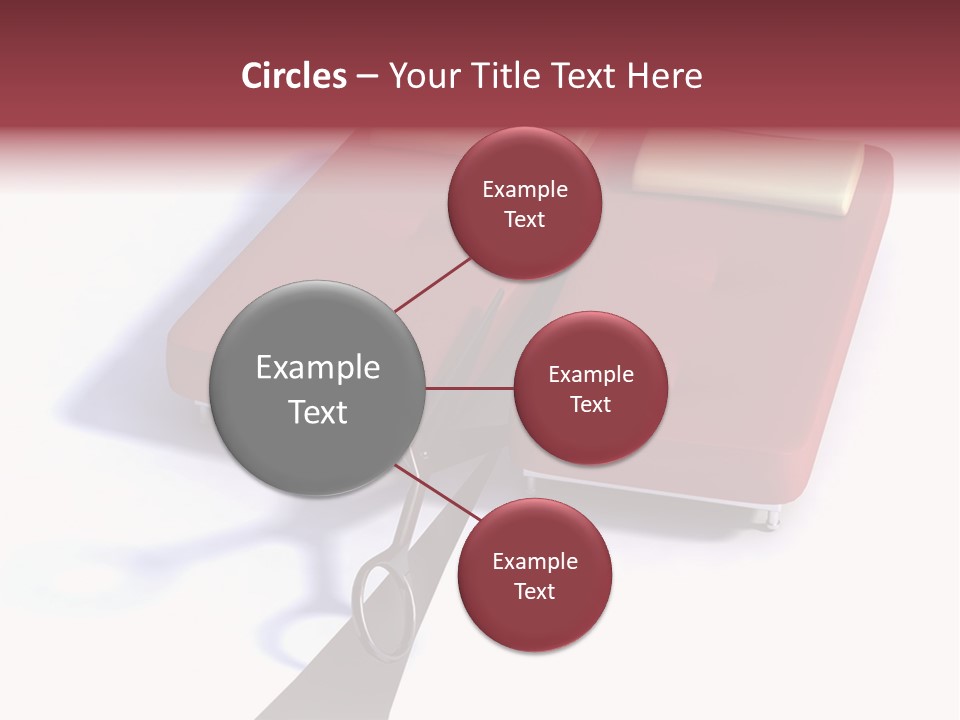 Circles – Your Title Text Here

Example Text

Example Text

Example Text

Example Text